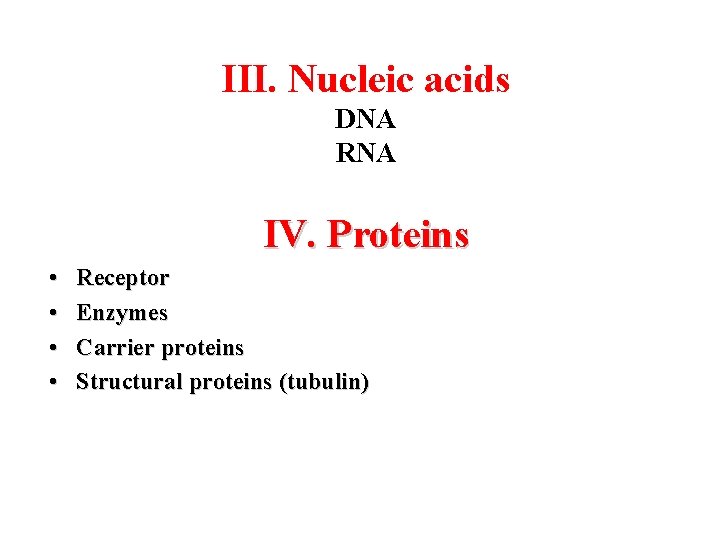 III. Nucleic acids

DNA
RNA

IV. Proteins

• Receptor
• Enzymes
• Carrier proteins
• Structural proteins (tubulin)